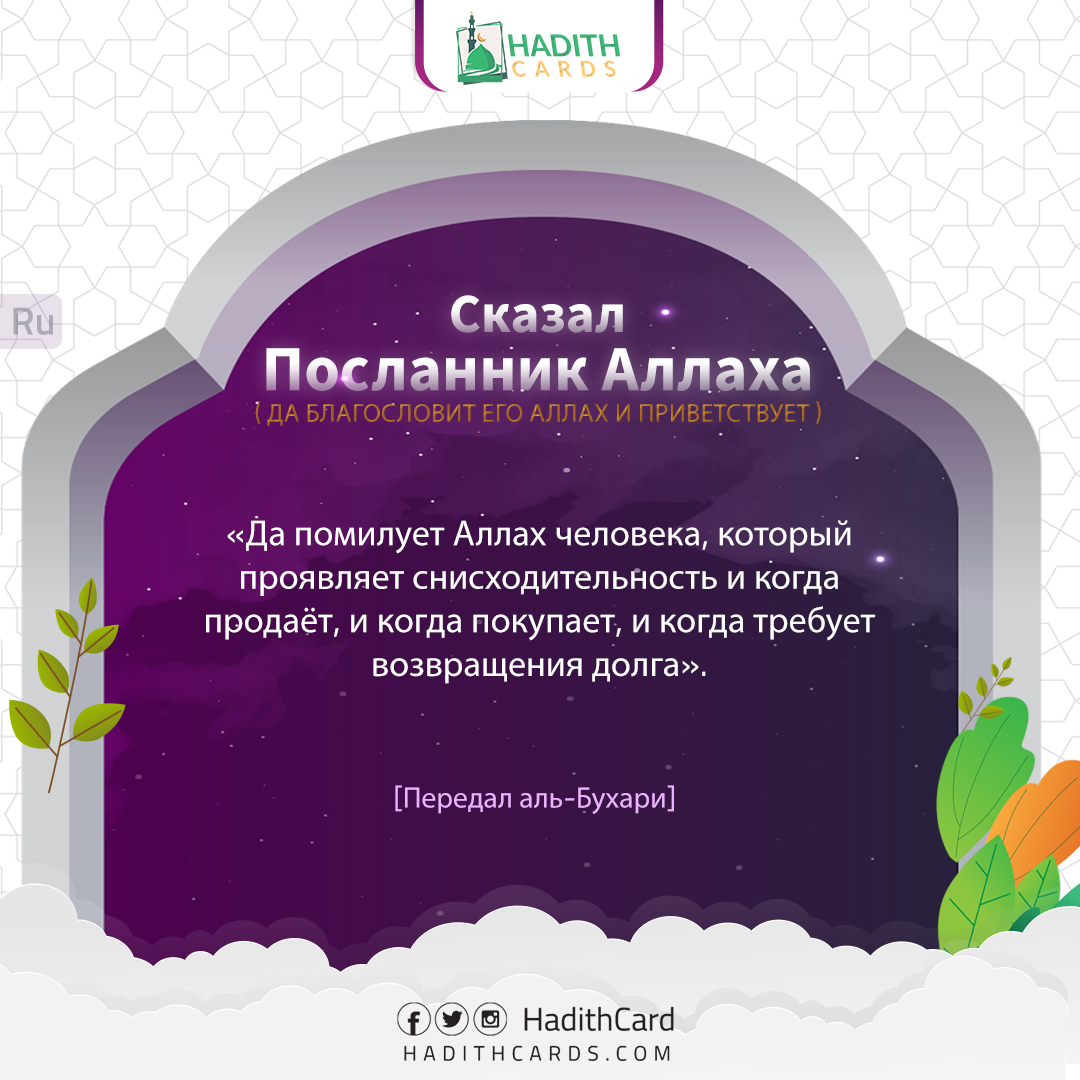 HADITH CARDS

Ru

Сказал
Посланник Аллаха
( ДА БЛАГОСЛОВИТ ЕГО АЛЛАХ И ПРИВЕТСТВУЕТ )

«Да помилует Аллах человека, который проявляет снисходительность и когда продаёт, и когда покупает, и когда требует возвращения долга».

[Передал аль-Бухари]

HadithCard
HADITHCARDS.COM